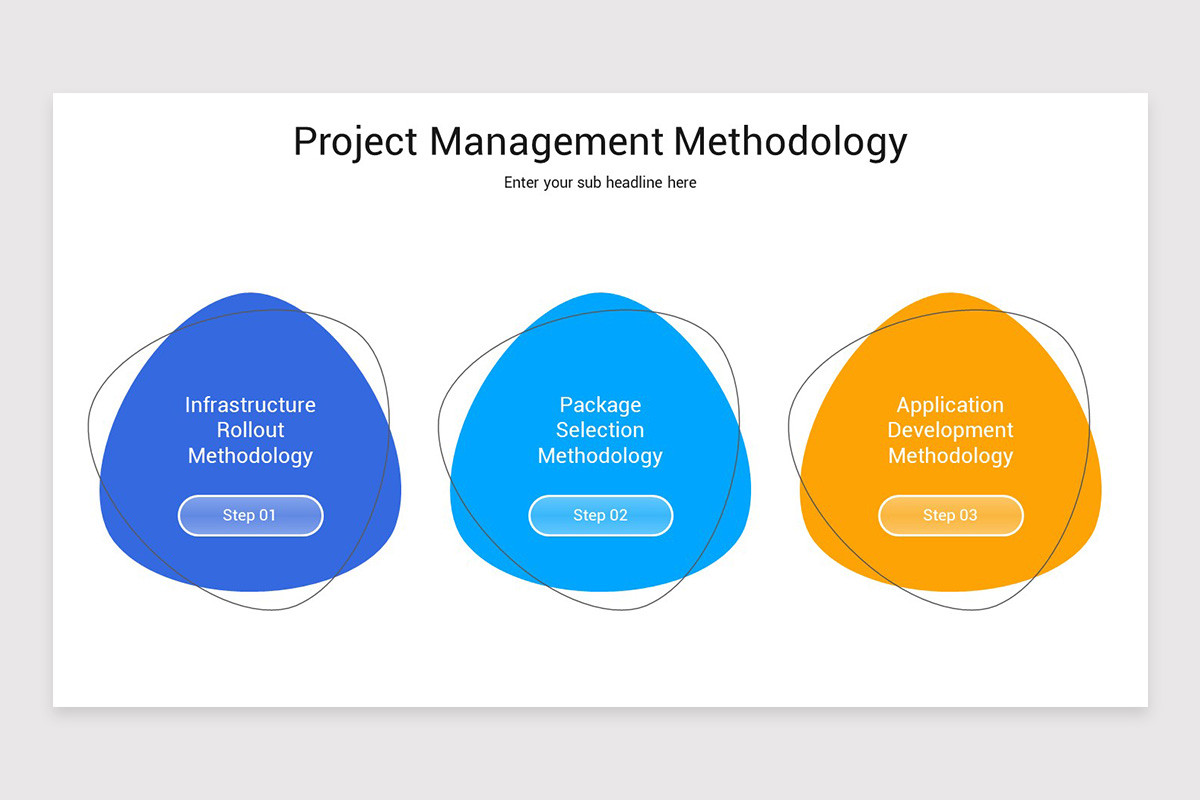 Project Management Methodology

Enter your sub headline here

Infrastructure Rollout Methodology

Step 01

Package Selection Methodology

Step 02

Application Development Methodology

Step 03